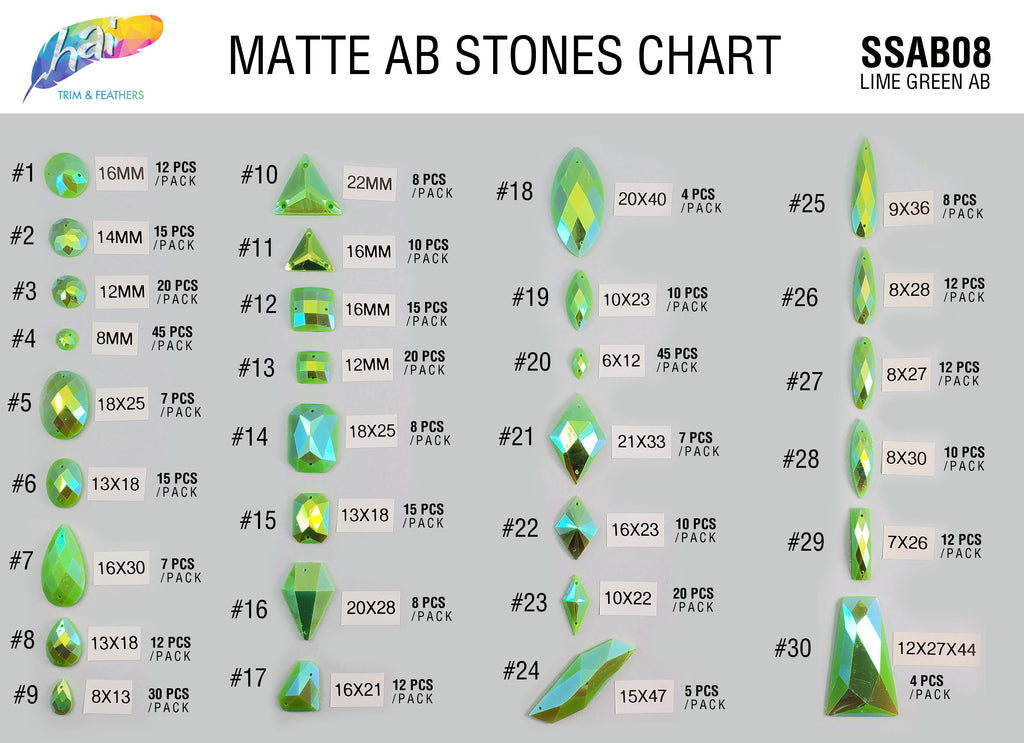 hai
TRIM & FEATHERS

MATTE AB STONES CHART

SSAB08
LIME GREEN AB

#1 16MM 12 PCS /PACK
#2 14MM 15 PCS /PACK
#3 12MM 20 PCS /PACK
#4 8MM 45 PCS /PACK
#5 18X25 7 PCS /PACK
#6 13X18 15 PCS /PACK
#7 16X30 7 PCS /PACK
#8 13X18 12 PCS /PACK
#9 8X13 30 PCS /PACK

#10 22MM 8 PCS /PACK
#11 16MM 10 PCS /PACK
#12 16MM 15 PCS /PACK
#13 12MM 20 PCS /PACK
#14 18X25 8 PCS /PACK
#15 13X18 15 PCS /PACK
#16 20X28 8 PCS /PACK
#17 16X21 12 PCS /PACK

#18 20X40 4 PCS /PACK
#19 10X23 10 PCS /PACK
#20 6X12 45 PCS /PACK
#21 21X33 7 PCS /PACK
#22 16X23 10 PCS /PACK
#23 10X22 20 PCS /PACK
#24 15X47 5 PCS /PACK

#25 9X36 8 PCS /PACK
#26 8X28 12 PCS /PACK
#27 8X27 12 PCS /PACK
#28 8X30 10 PCS /PACK
#29 7X26 12 PCS /PACK
#30 12X27X44 4 PCS /PACK